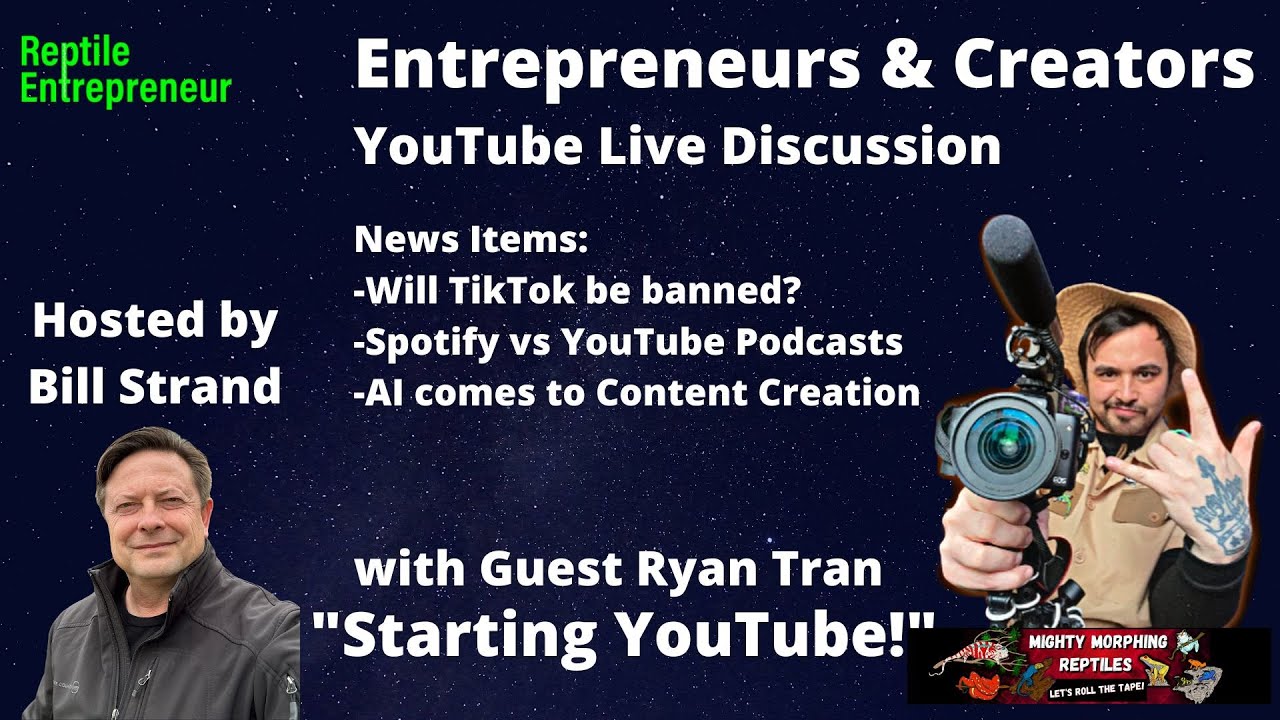 Reptile Entrepreneur

Entrepreneurs & Creators

YouTube Live Discussion

News Items:
-Will TikTok be banned?
-Spotify vs YouTube Podcasts
-AI comes to Content Creation

Hosted by Bill Strand

with Guest Ryan Tran

"Starting YouTube!"

MIGHTY MORPHING REPTILES
LET'S ROLL THE TAPE!